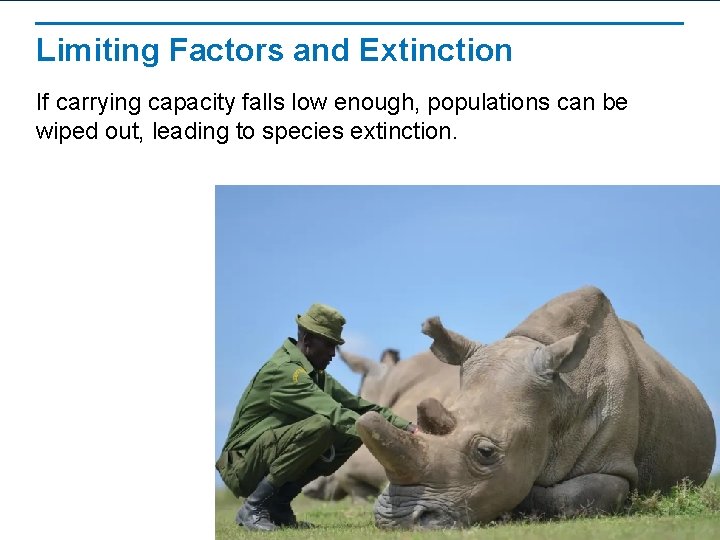 Limiting Factors and Extinction

If carrying capacity falls low enough, populations can be wiped out, leading to species extinction.